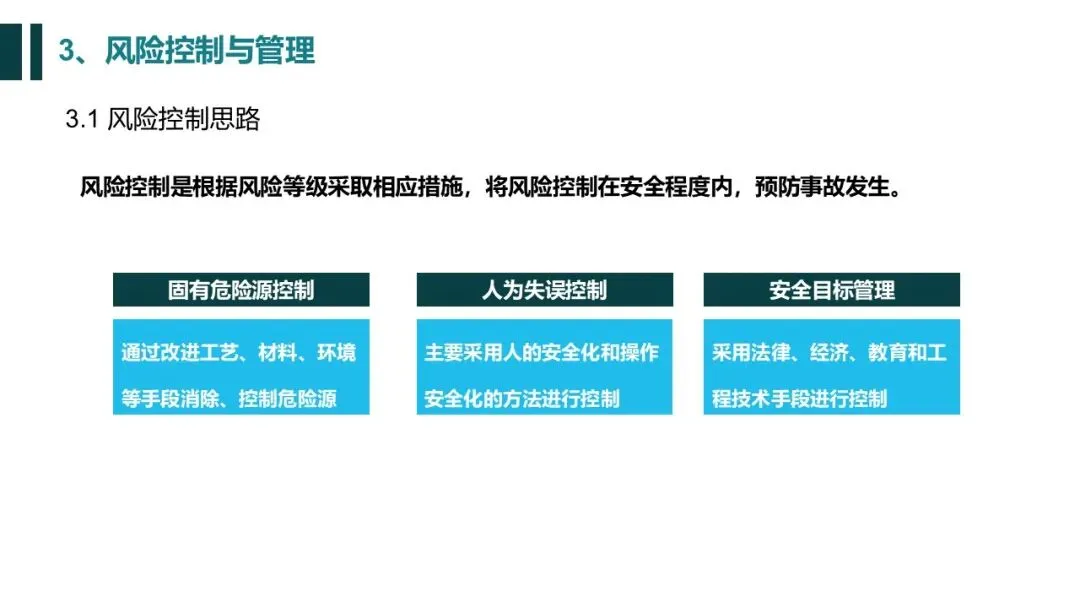 3、风险控制与管理

3.1 风险控制思路

风险控制是根据风险等级采取相应措施，将风险控制在安全程度内，预防事故发生。

固有危险源控制

通过改进工艺、材料、环境等手段消除、控制危险源

人为失误控制

主要采用人的安全化和操作安全化的方法进行控制

安全目标管理

采用法律、经济、教育和工程技术手段进行控制